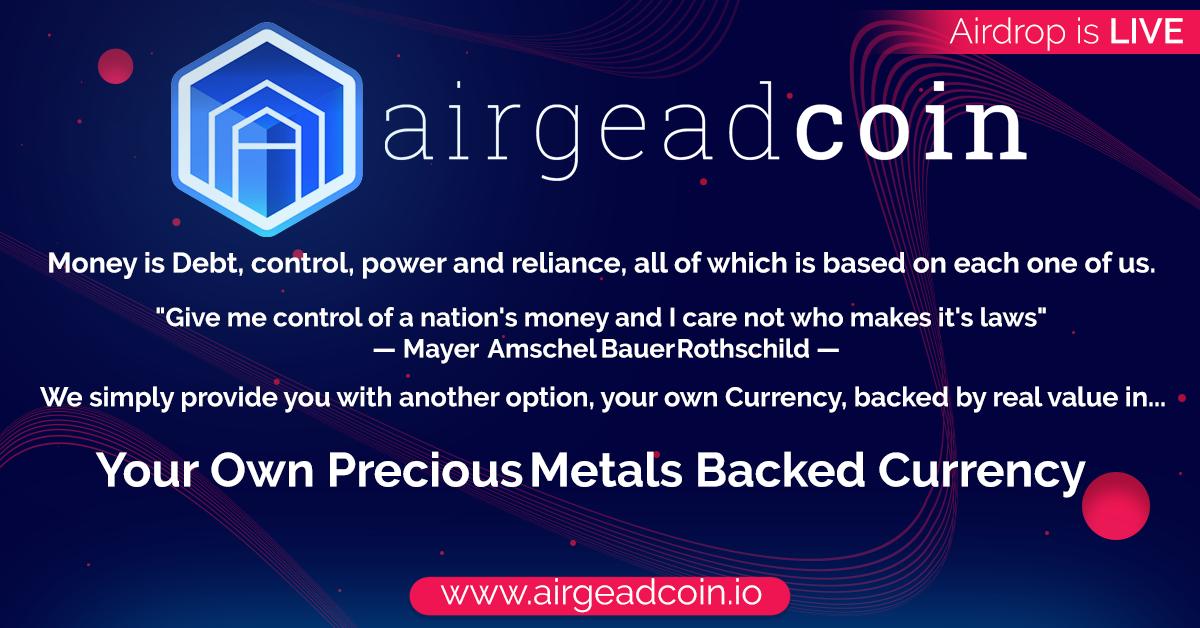 Airdrop is LIVE

airgeadcoin

Money is Debt, control, power and reliance, all of which is based on each one of us.

"Give me control of a nation's money and I care not who makes it's laws"
— Mayer Amschel BauerRothschild —

We simply provide you with another option, your own Currency, backed by real value in...

Your Own Precious Metals Backed Currency

www.airgeadcoin.io